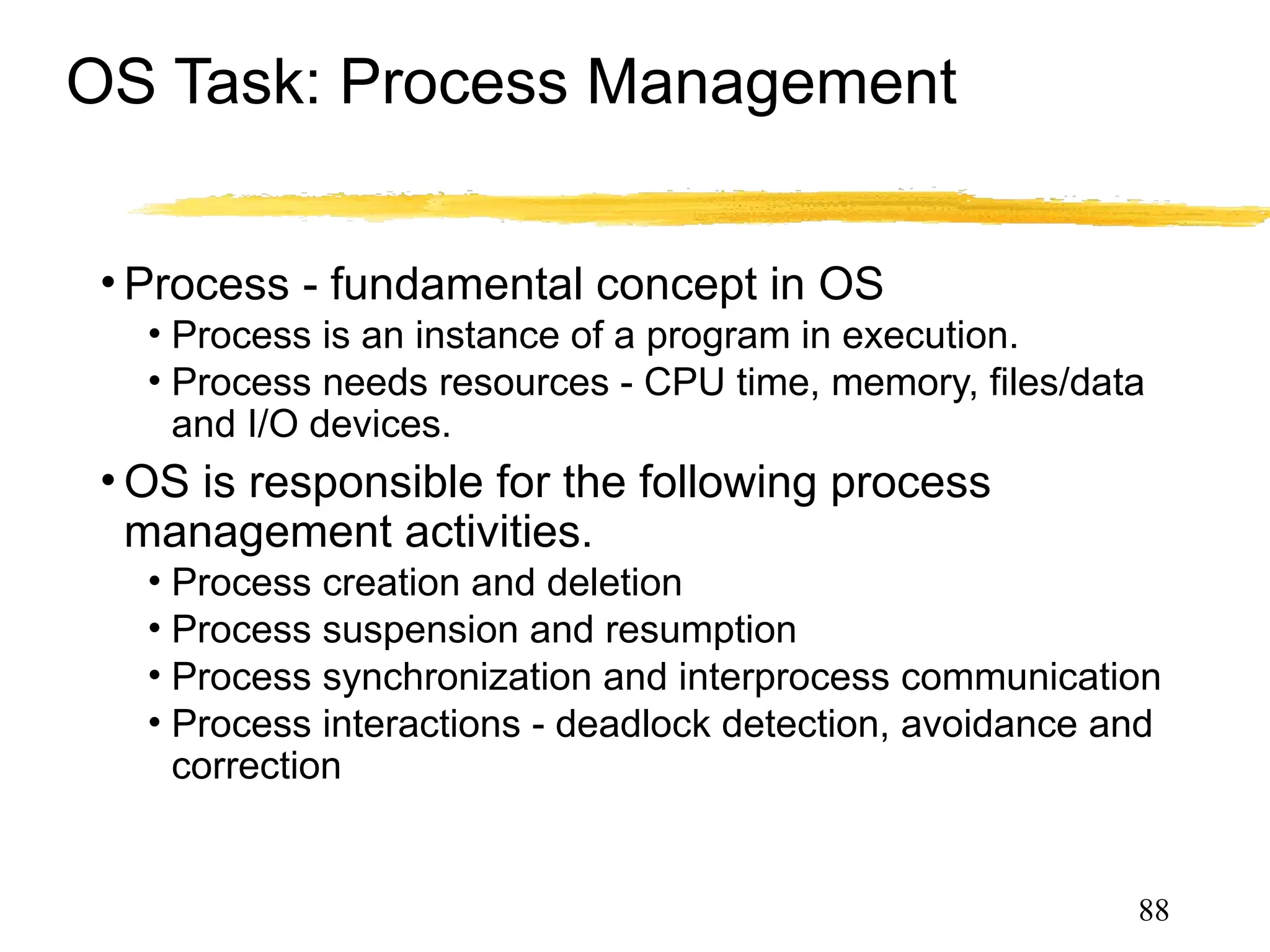 OS Task: Process Management

• Process - fundamental concept in OS
  • Process is an instance of a program in execution.
  • Process needs resources - CPU time, memory, files/data and I/O devices.

• OS is responsible for the following process management activities.
  • Process creation and deletion
  • Process suspension and resumption
  • Process synchronization and interprocess communication
  • Process interactions - deadlock detection, avoidance and correction

88